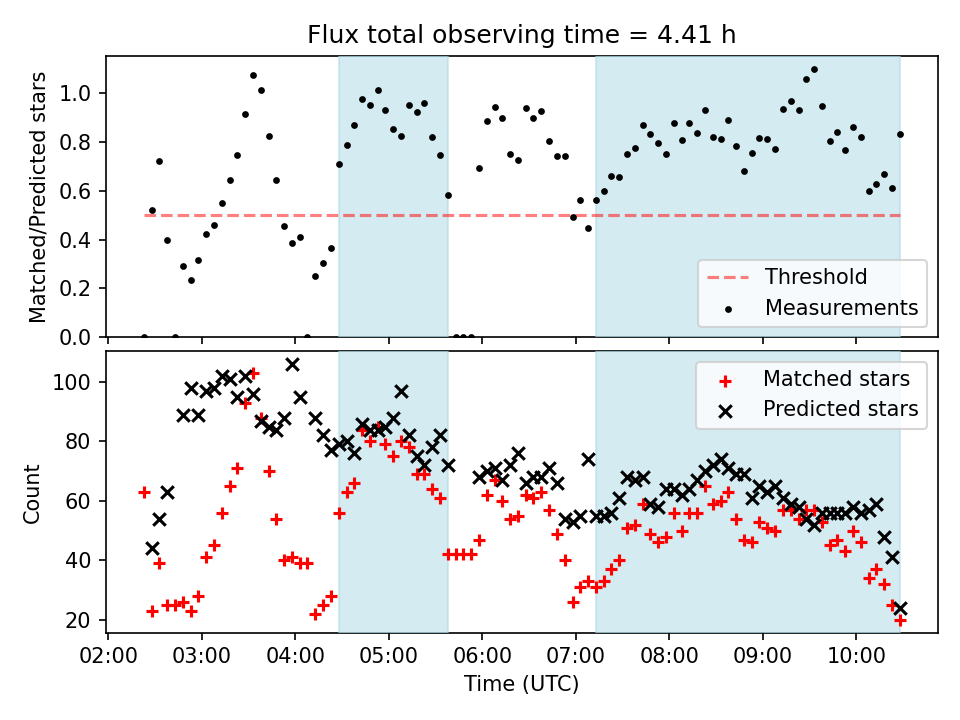 Flux total observing time = 4.41 h

Matched/Predicted stars

1.0
0.8
0.6
0.4
0.2
0.0

Threshold
Measurements

Count

100
80
60
40
20

Matched stars
Predicted stars

02:00 03:00 04:00 05:00 06:00 07:00 08:00 09:00 10:00

Time (UTC)